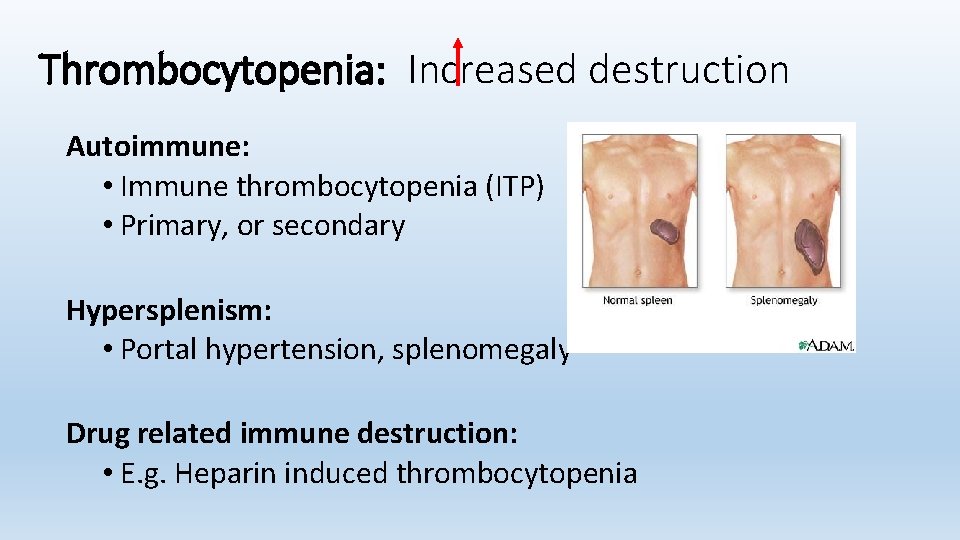 Thrombocytopenia: Increased destruction

Autoimmune:
• Immune thrombocytopenia (ITP)
• Primary, or secondary

Hypersplenism:
• Portal hypertension, splenomegaly

Drug related immune destruction:
• E.g. Heparin induced thrombocytopenia

Normal spleen

Splenomegaly

A.D.A.M.